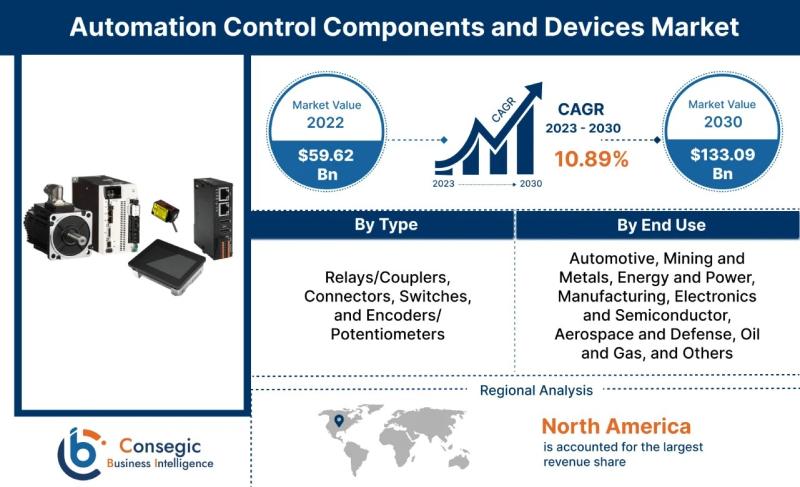 Automation Control Components and Devices Market

Market Value
2022
$59.62 Bn

CAGR
2023
2030

CAGR
2023 - 2030
10.89%

Market Value
2030
$133.09 Bn

By Type

Relays/Couplers, Connectors, Switches, and Encoders/ Potentiometers

By End Use

Automotive, Mining and Metals, Energy and Power, Manufacturing, Electronics and Semiconductor, Aerospace and Defense, Oil and Gas, and Others

Regional Analysis

North America
is accounted for the largest revenue share

Consegic
Business Intelligence